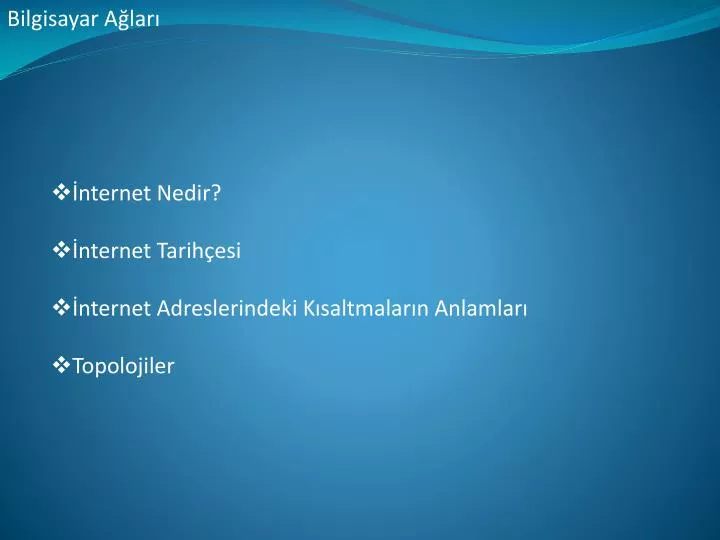 Bilgisayar Ağları

❖İnternet Nedir?

❖İnternet Tarihçesi

❖İnternet Adreslerindeki Kısaltmaların Anlamları

❖Topolojiler